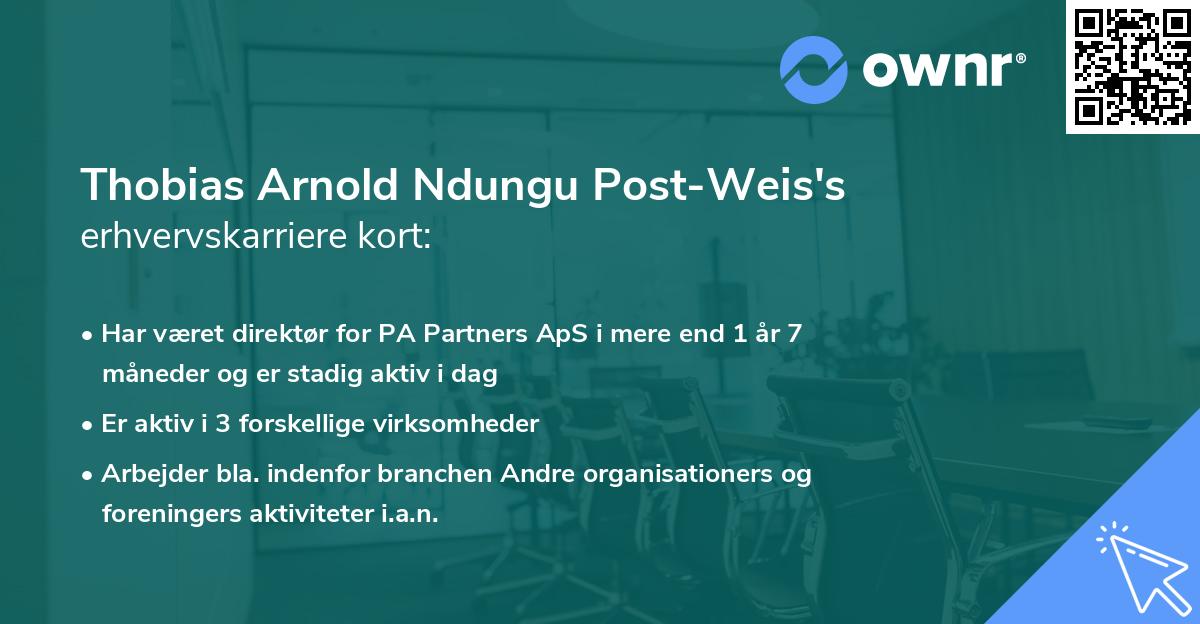 ownr®

Thobias Arnold Ndungu Post-Weis's erhvervskarriere kort:

• Har været direktør for PA Partners ApS i mere end 1 år 7 måneder og er stadig aktiv i dag

• Er aktiv i 3 forskellige virksomheder

• Arbejder bla. indenfor branchen Andre organisationers og foreningers aktiviteter i.a.n.